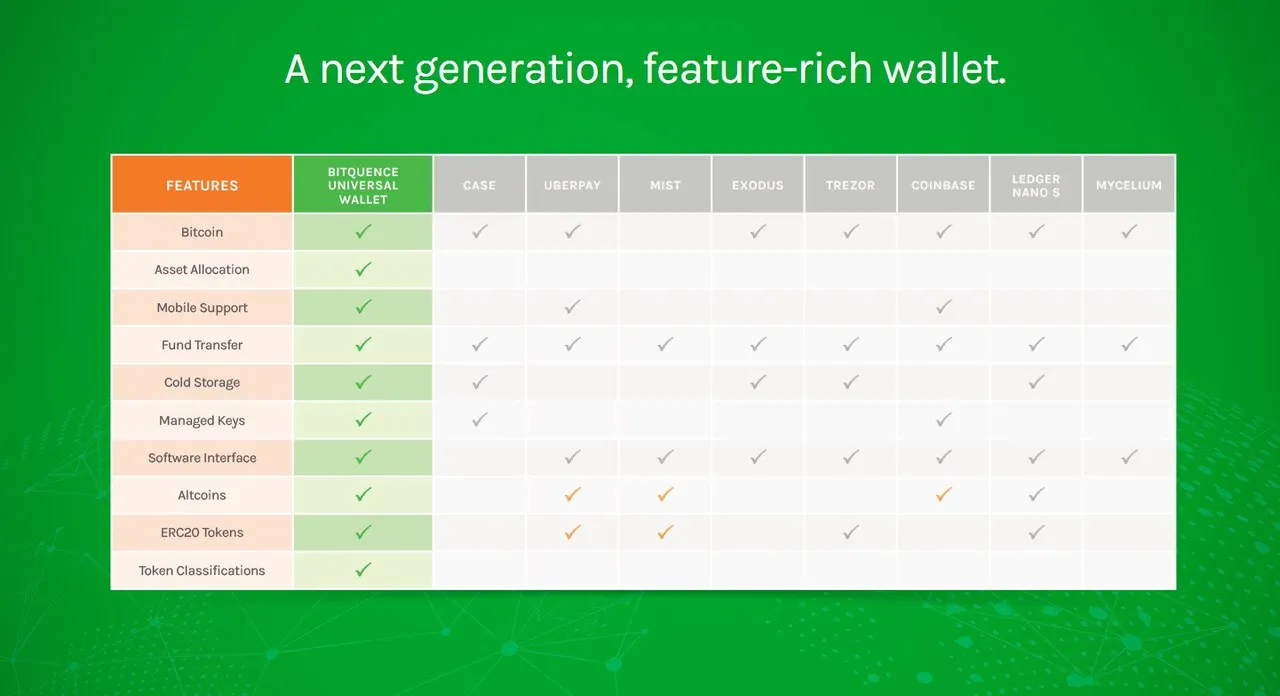 A next generation, feature-rich wallet.

| FEATURES | BITQUENCE UNIVERSAL WALLET | CASE | UBERPAY | MIST | EXODUS | TREZOR | COINBASE | LEDGER NANO S | MYCELIUM |
|---|---|---|---|---|---|---|---|---|---|
| Bitcoin | ✓ | ✓ | ✓ | | ✓ | ✓ | ✓ | ✓ | ✓ |
| Asset Allocation | ✓ | | | | | | | | |
| Mobile Support | ✓ | | ✓ | | | | ✓ | | |
| Fund Transfer | ✓ | ✓ | ✓ | ✓ | ✓ | ✓ | ✓ | ✓ | ✓ |
| Cold Storage | ✓ | ✓ | | | ✓ | ✓ | | ✓ | |
| Managed Keys | ✓ | ✓ | | | | | ✓ | | |
| Software Interface | ✓ | | ✓ | ✓ | ✓ | ✓ | ✓ | ✓ | ✓ |
| Altcoins | ✓ | | ✓ | ✓ | | | ✓ | ✓ | |
| ERC20 Tokens | ✓ | | ✓ | ✓ | | ✓ | | ✓ | |
| Token Classifications | ✓ | | | | | | | | |